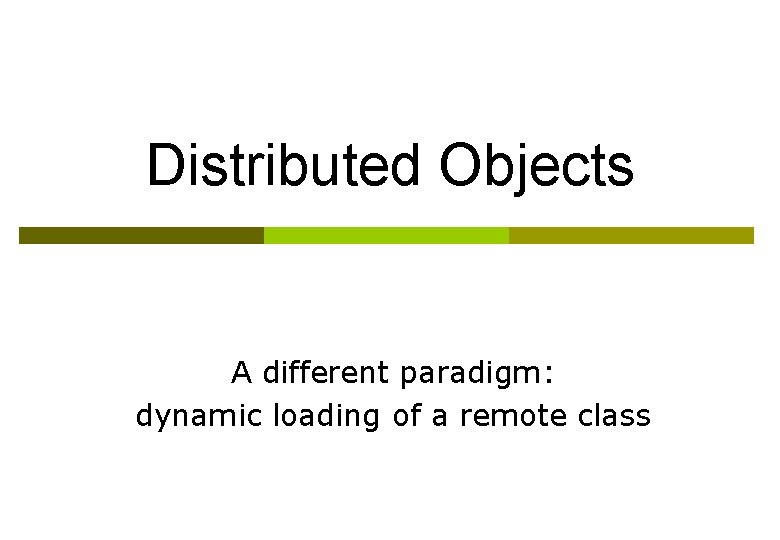 Distributed Objects

A different paradigm:
dynamic loading of a remote class